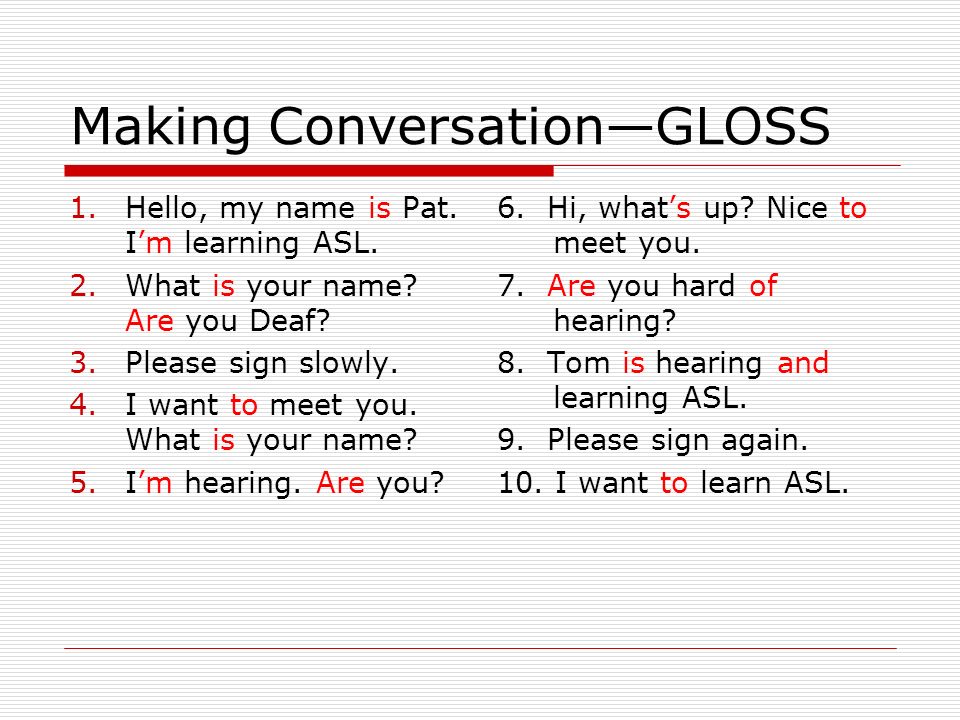 Making Conversation—GLOSS

1. Hello, my name is Pat. I’m learning ASL.
2. What is your name? Are you Deaf?
3. Please sign slowly.
4. I want to meet you. What is your name?
5. I’m hearing. Are you?

6. Hi, what’s up? Nice to meet you.
7. Are you hard of hearing?
8. Tom is hearing and learning ASL.
9. Please sign again.
10. I want to learn ASL.